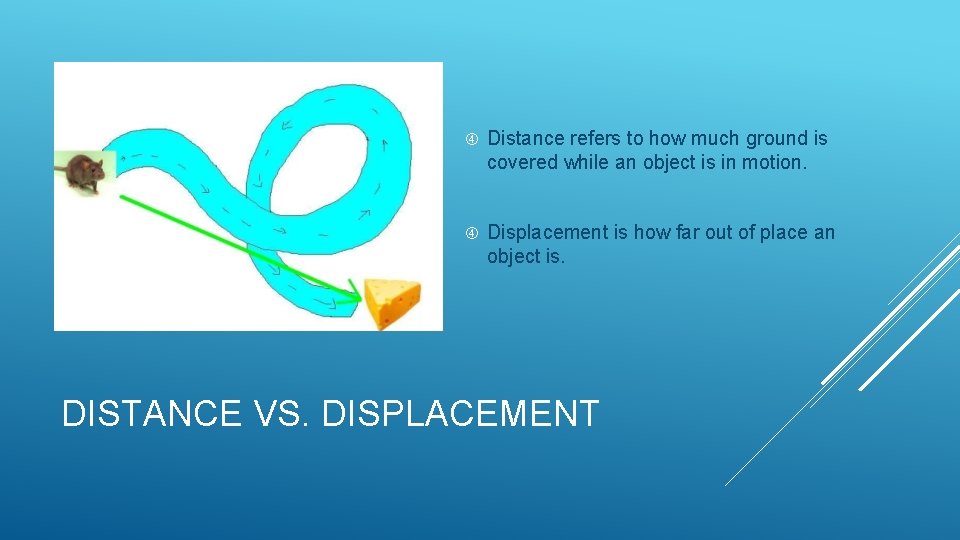 Distance refers to how much ground is covered while an object is in motion.

Displacement is how far out of place an object is.

DISTANCE VS. DISPLACEMENT